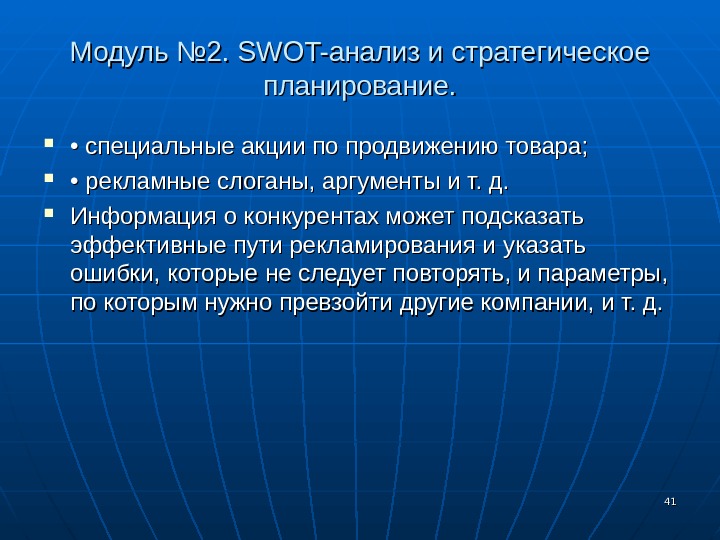 Модуль №2. SWOT-анализ и стратегическое планирование.

▪ • специальные акции по продвижению товара;
▪ • рекламные слоганы, аргументы и т. д.
▪ Информация о конкурентах может подсказать эффективные пути рекламирования и указать ошибки, которые не следует повторять, и параметры, по которым нужно превзойти другие компании, и т. д.

41